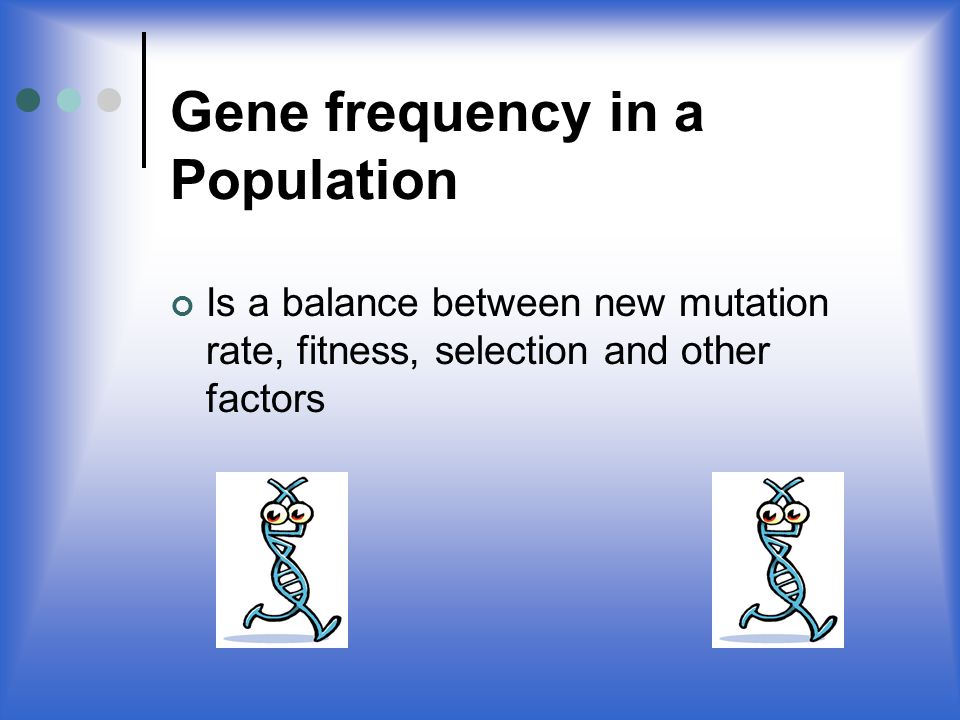 Gene frequency in a Population

Is a balance between new mutation rate, fitness, selection and other factors